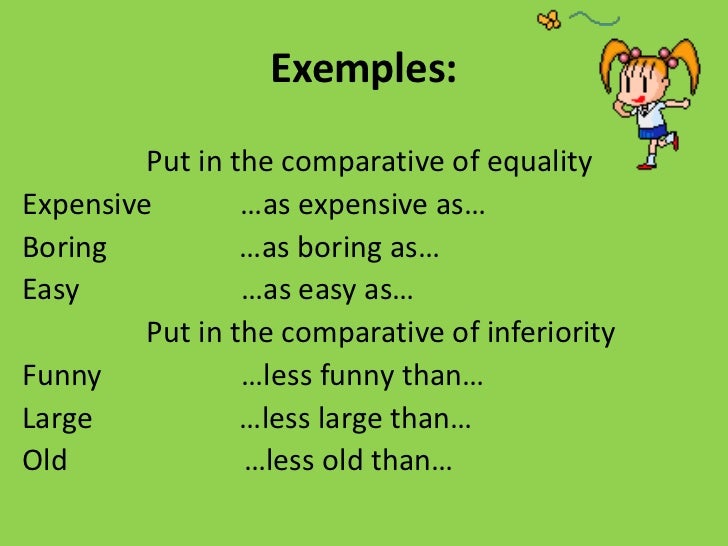 Exemples:

Put in the comparative of equality

Expensive …as expensive as…

Boring …as boring as…

Easy …as easy as…

Put in the comparative of inferiority

Funny …less funny than…

Large …less large than…

Old …less old than…